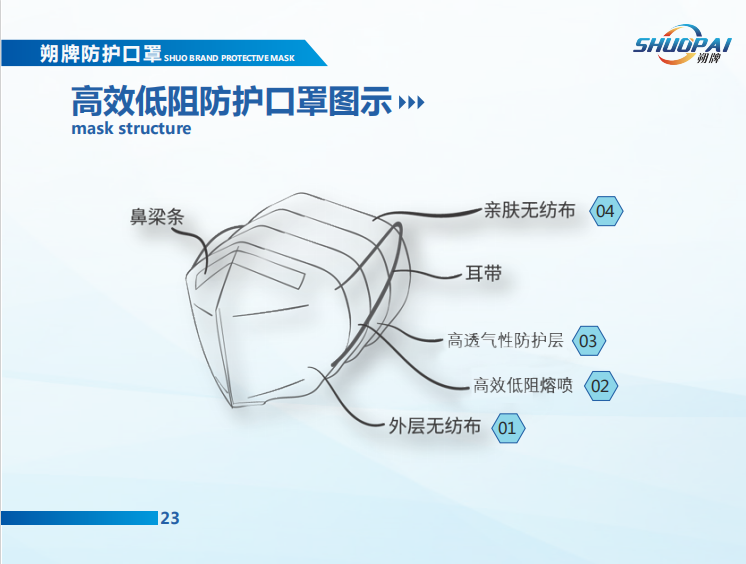 朔牌防护口罩 SHUO BRAND PROTECTIVE MASK

SHUOPAI 朔牌

高效低阻防护口罩图示

mask structure

鼻梁条

亲肤无纺布 04

耳带

高透气性防护层 03

高效低阻熔喷 02

外层无纺布 01

23